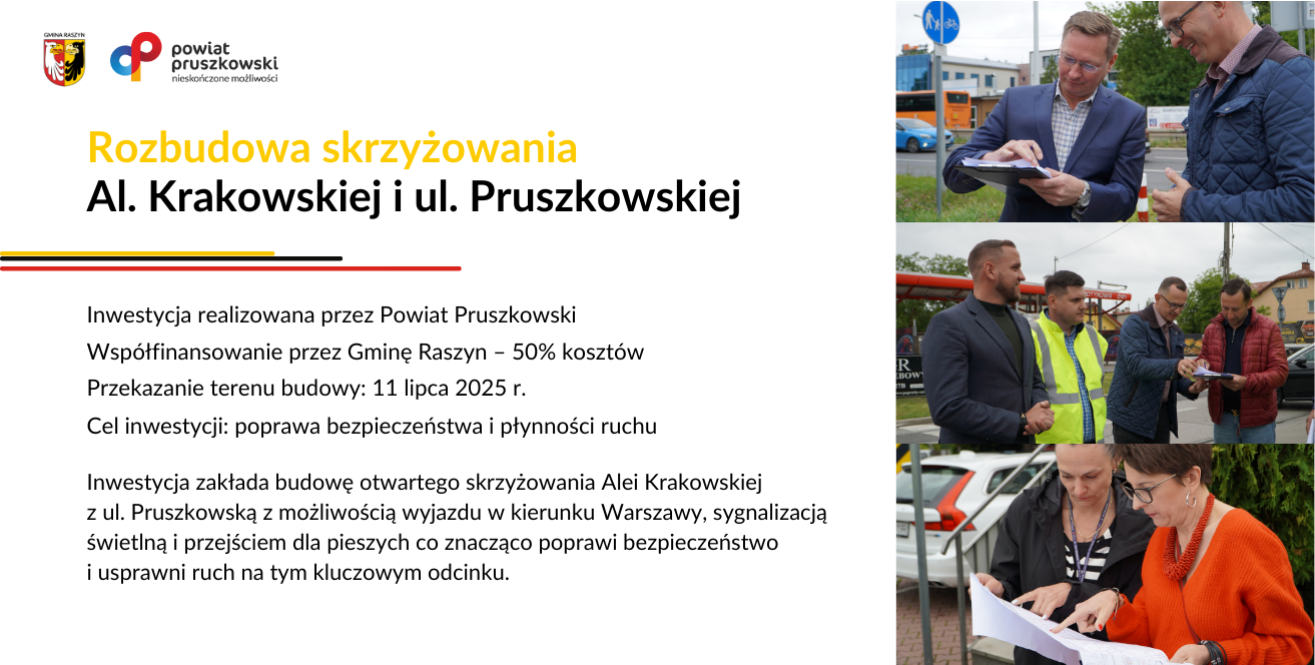 GMINA RASZYN

powiat pruszkowski
nieskończone możliwości

Rozbudowa skrzyżowania
Al. Krakowskiej i ul. Pruszkowskiej

Inwestycja realizowana przez Powiat Pruszkowski
Współfinansowanie przez Gminę Raszyn – 50% kosztów
Przekazanie terenu budowy: 11 lipca 2025 r.
Cel inwestycji: poprawa bezpieczeństwa i płynności ruchu

Inwestycja zakłada budowę otwartego skrzyżowania Alei Krakowskiej z ul. Pruszkowską z możliwością wyjazdu w kierunku Warszawy, sygnalizacją świetlną i przejściem dla pieszych co znacząco poprawi bezpieczeństwo i usprawni ruch na tym kluczowym odcinku.